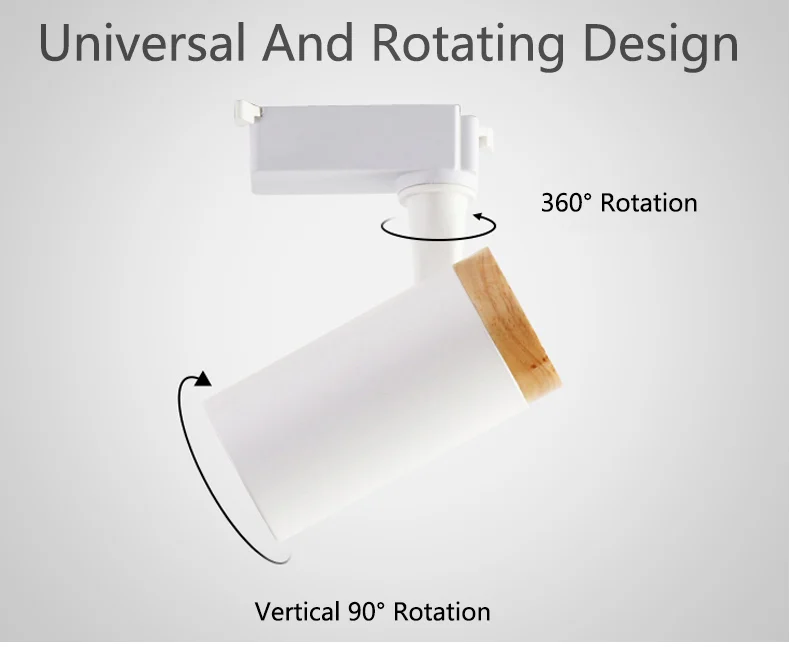 Universal And Rotating Design

360° Rotation

Vertical 90° Rotation